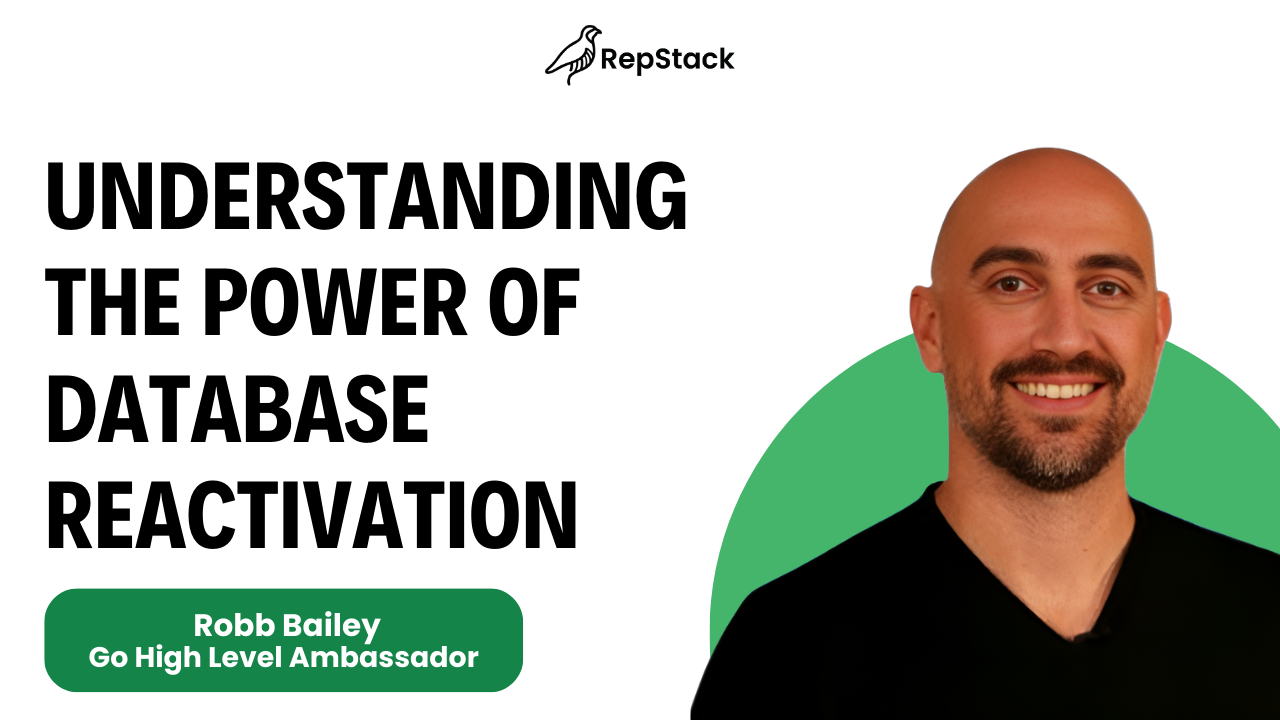 RepStack

UNDERSTANDING THE POWER OF DATABASE REACTIVATION

Robb Bailey
Go High Level Ambassador